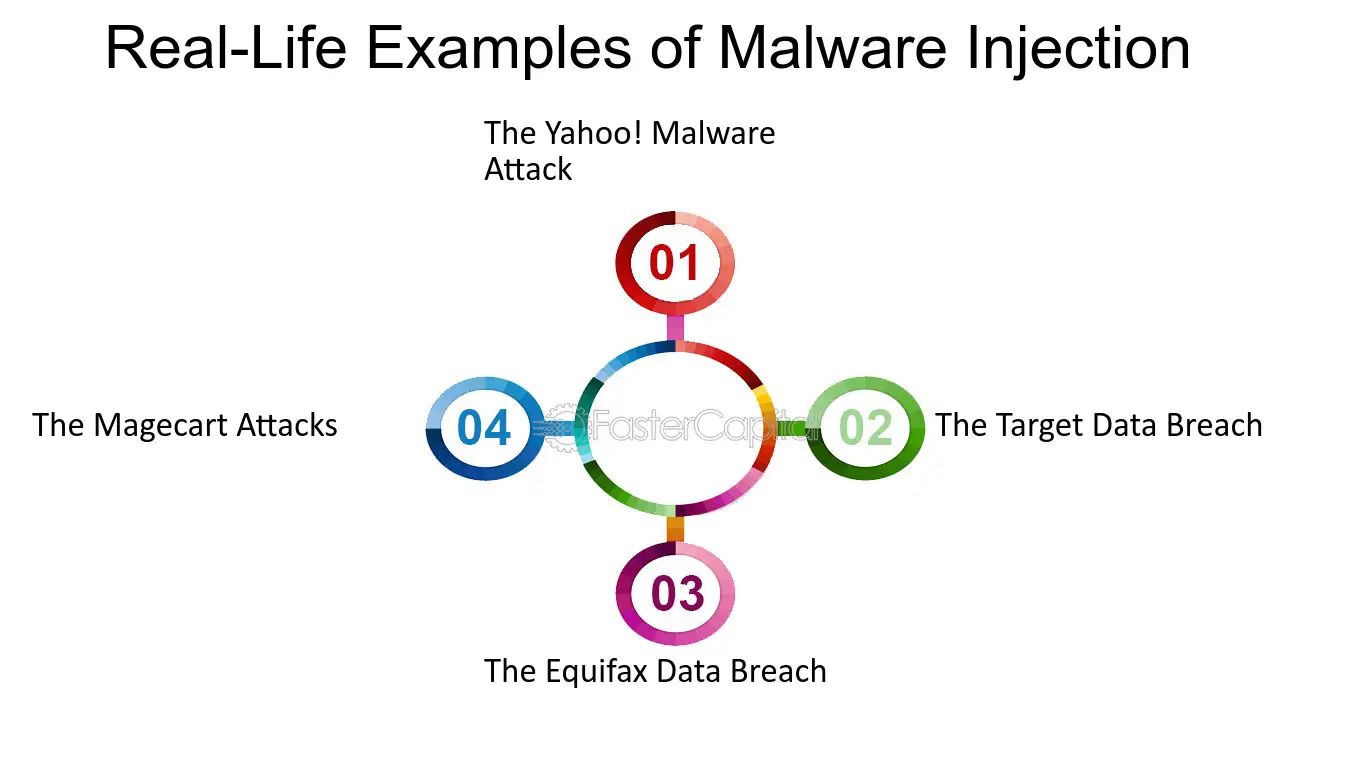 Real-Life Examples of Malware Injection

The Yahoo! Malware Attack

01

The Magecart Attacks

04

02

The Target Data Breach

03

The Equifax Data Breach

FasterCapital